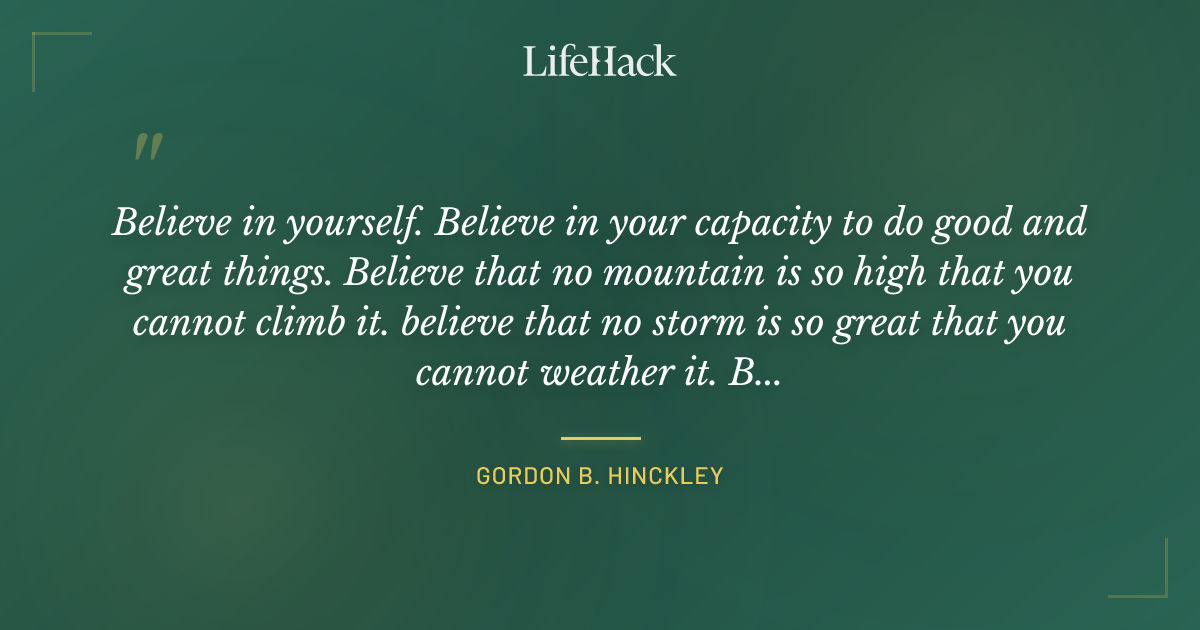 LifeHack

"

Believe in yourself. Believe in your capacity to do good and great things. Believe that no mountain is so high that you cannot climb it. believe that no storm is so great that you cannot weather it. B...

GORDON B. HINCKLEY